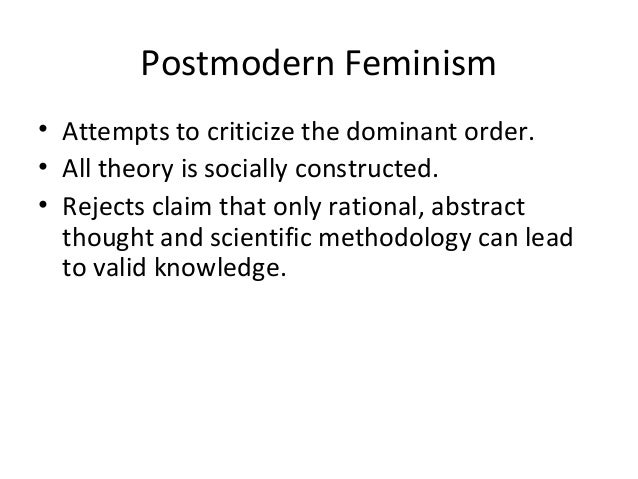 Postmodern Feminism

• Attempts to criticize the dominant order.
• All theory is socially constructed.
• Rejects claim that only rational, abstract thought and scientific methodology can lead to valid knowledge.